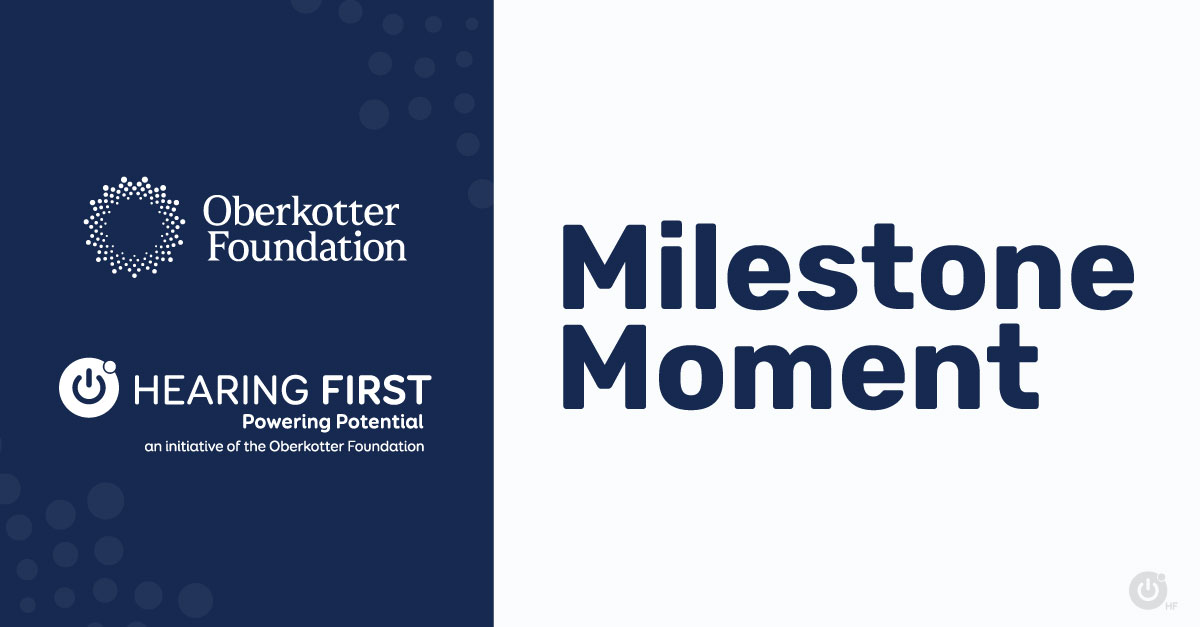 Oberkotter Foundation

HEARING FIRST
Powering Potential
an initiative of the Oberkotter Foundation

Milestone Moment

HF